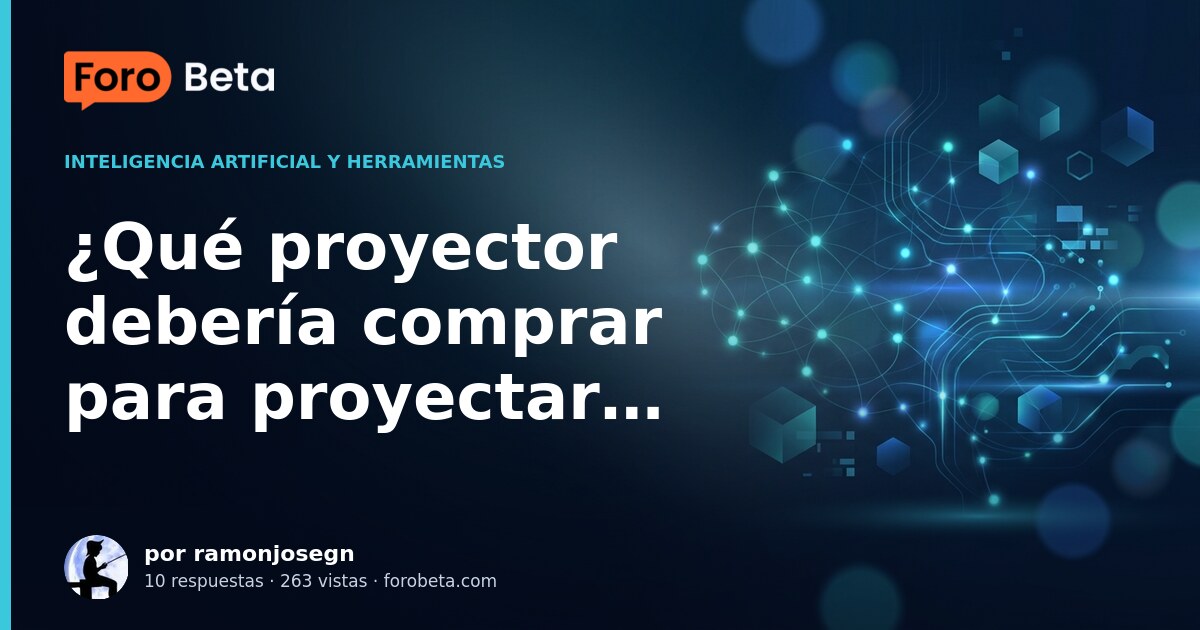 Foro Beta

INTELIGENCIA ARTIFICIAL Y HERRAMIENTAS

¿Qué proyector debería comprar para proyectar...

por ramonjosegn
10 respuestas · 263 vistas · forobeta.com